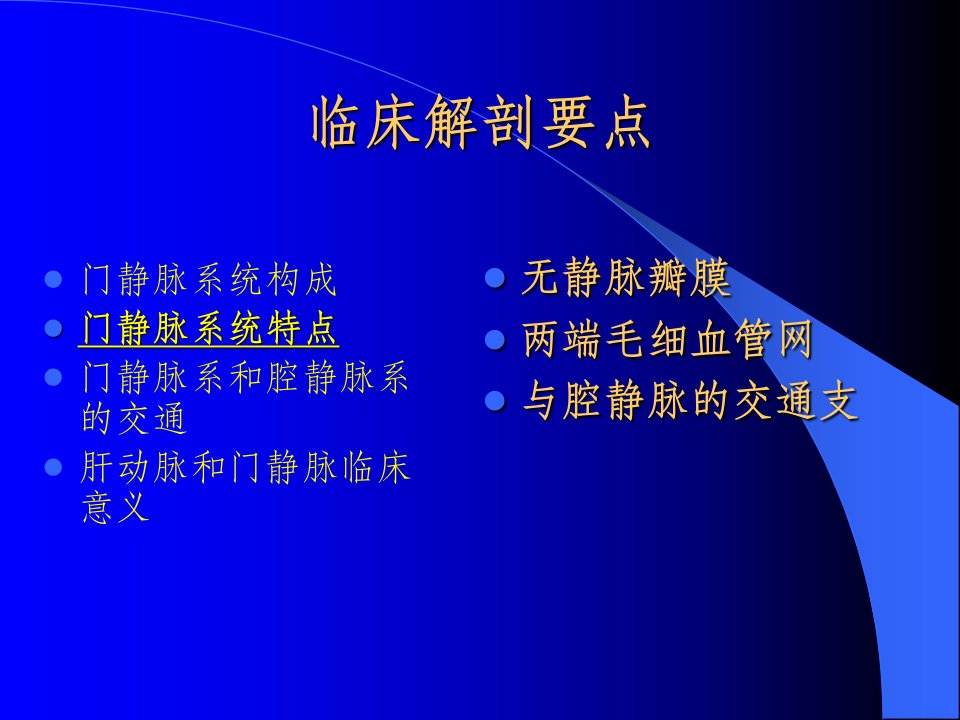 临床解剖要点

- 门静脉系统构成
- 门静脉系统特点
- 门静脉系和腔静脉系的交通
- 肝动脉和门静脉临床意义

- 无静脉瓣膜
- 两端毛细血管网
- 与腔静脉的交通支